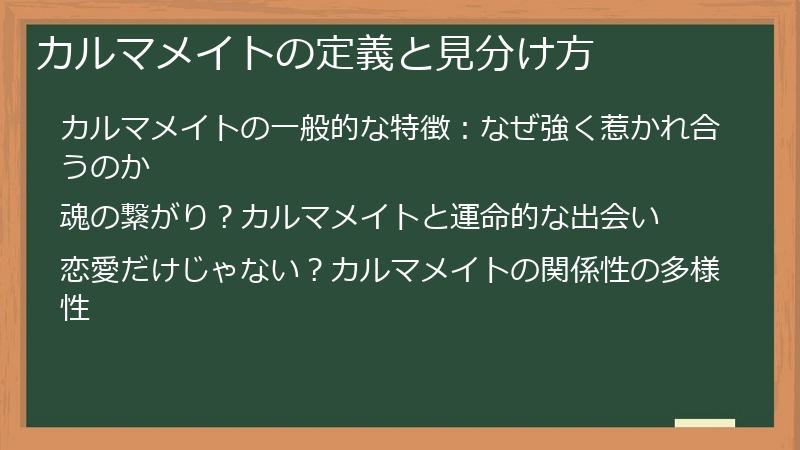 カルマメイトの定義と見分け方

カルマメイトの一般的な特徴：なぜ強く惹かれ合うのか

魂の繋がり？カルマメイトと運命的な出会い

恋愛だけじゃない？カルマメイトの関係性の多様性